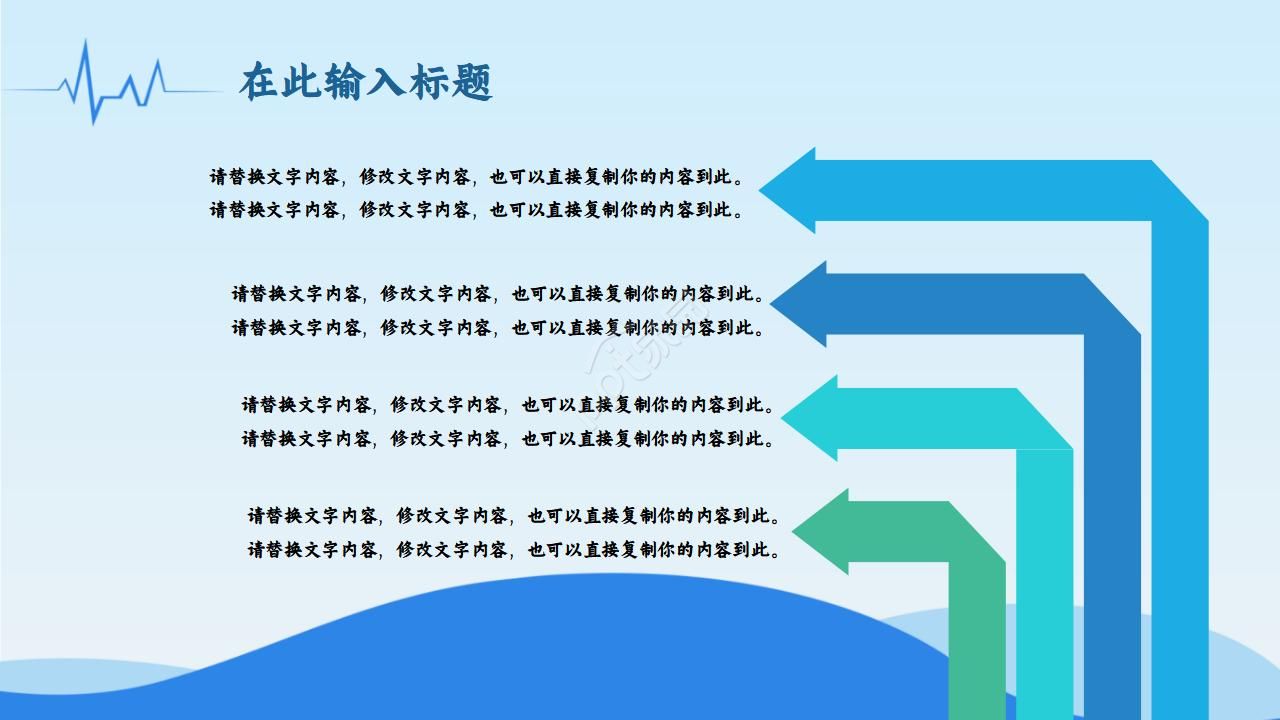 在此输入标题

请替换文字内容，修改文字内容，也可以直接复制你的内容到此。
请替换文字内容，修改文字内容，也可以直接复制你的内容到此。

请替换文字内容，修改文字内容，也可以直接复制你的内容到此。
请替换文字内容，修改文字内容，也可以直接复制你的内容到此。

请替换文字内容，修改文字内容，也可以直接复制你的内容到此。
请替换文字内容，修改文字内容，也可以直接复制你的内容到此。

请替换文字内容，修改文字内容，也可以直接复制你的内容到此。
请替换文字内容，修改文字内容，也可以直接复制你的内容到此。